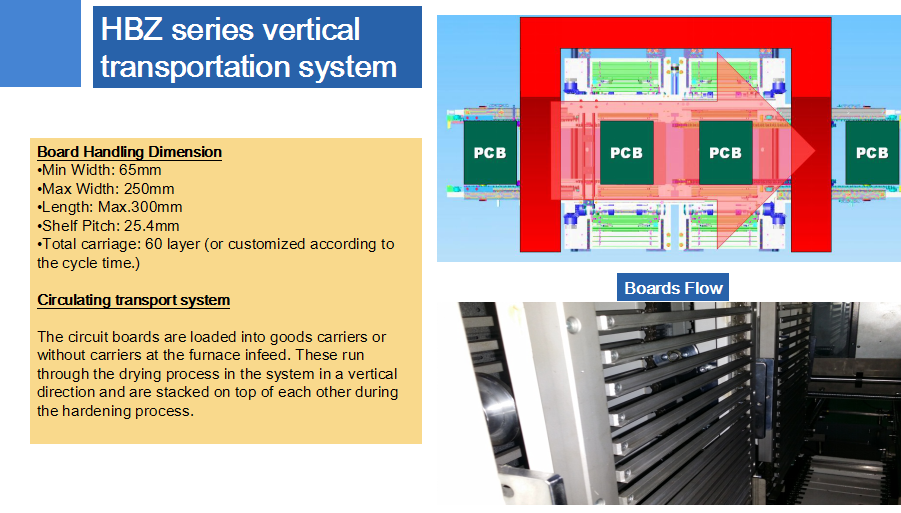 HBZ series vertical transportation system

Board Handling Dimension
•Min Width: 65mm
•Max Width: 250mm
•Length: Max.300mm
•Shelf Pitch: 25.4mm
•Total carriage: 60 layer (or customized according to the cycle time.)

Circulating transport system

The circuit boards are loaded into goods carriers or without carriers at the furnace infeed. These run through the drying process in the system in a vertical direction and are stacked on top of each other during the hardening process.

PCB
PCB
PCB
PCB

Boards Flow